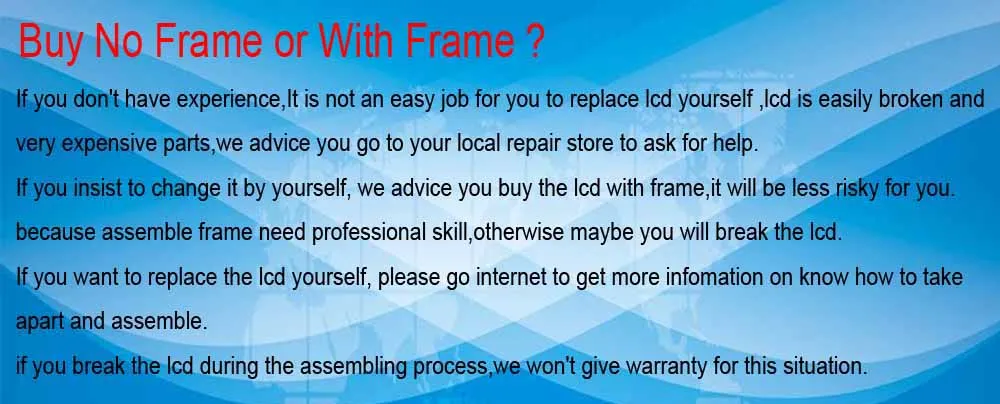 Buy No Frame or With Frame ?

If you don't have experience,It is not an easy job for you to replace lcd yourself ,lcd is easily broken and very expensive parts,we advice you go to your local repair store to ask for help.

If you insist to change it by yourself, we advice you buy the lcd with frame,it will be less risky for you. because assemble frame need professional skill,otherwise maybe you will break the lcd.

If you want to replace the lcd yourself, please go internet to get more infomation on know how to take apart and assemble.

if you break the lcd during the assembling process,we won't give warranty for this situation.